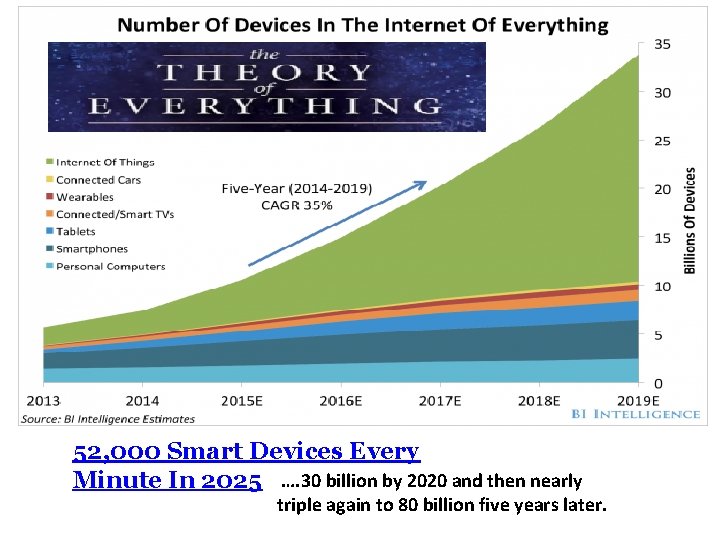 Number Of Devices In The Internet Of Everything

the THEORY of EVERYTHING

Internet Of Things
Connected Cars
Wearables
Connected/Smart TVs
Tablets
Smartphones
Personal Computers

Five-Year (2014-2019) CAGR 35%

35
30
25
20
15
10
5
0

Billions Of Devices

2013
2014
2015E
2016E
2017E
2018E
2019E

Source: BI Intelligence Estimates

BI INTELLIGENCE

52,000 Smart Devices Every Minute In 2025 ....30 billion by 2020 and then nearly triple again to 80 billion five years later.